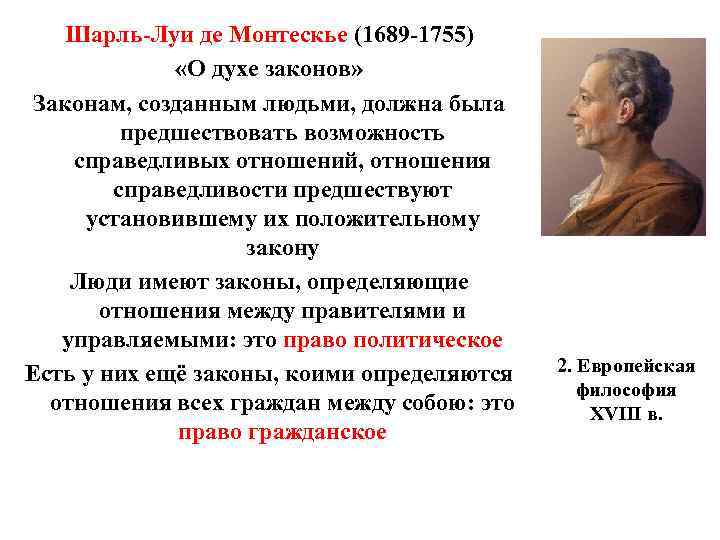 Шарль-Луи де Монтескье (1689-1755)

«О духе законов»

Законам, созданным людьми, должна была предшествовать возможность справедливых отношений, отношения справедливости предшествуют установившему их положительному закону

Люди имеют законы, определяющие отношения между правителями и управляемыми: это право политическое

Есть у них ещё законы, коими определяются отношения всех граждан между собою: это право гражданское

2. Европейская философия XVIII в.